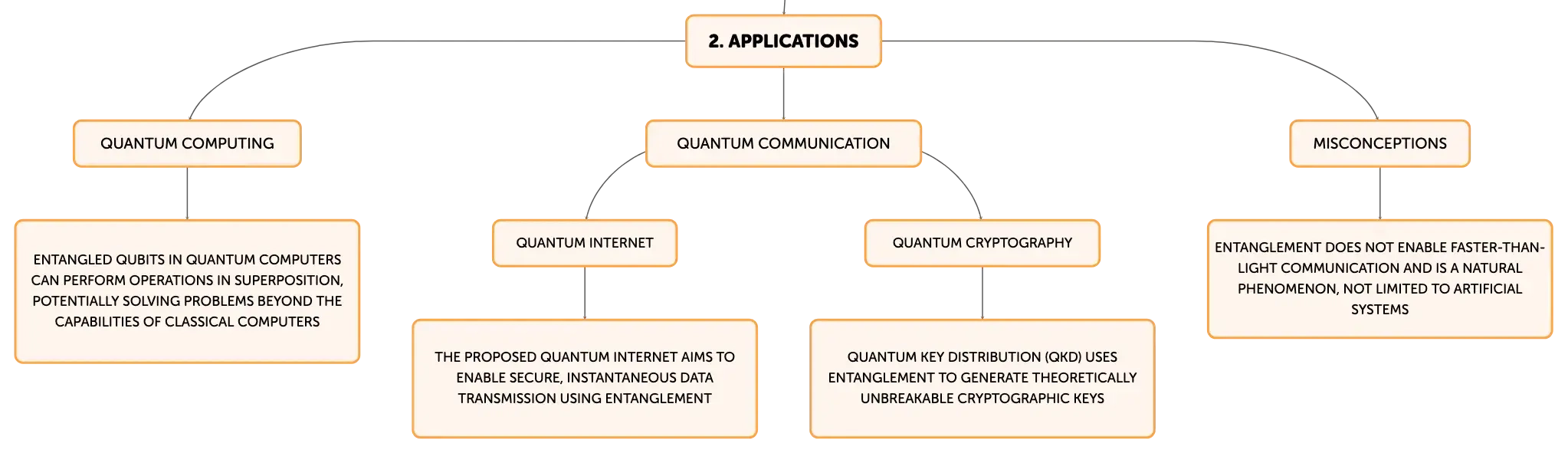 2. APPLICATIONS

QUANTUM COMPUTING

ENTANGLED QUBITS IN QUANTUM COMPUTERS CAN PERFORM OPERATIONS IN SUPERPOSITION, POTENTIALLY SOLVING PROBLEMS BEYOND THE CAPABILITIES OF CLASSICAL COMPUTERS

QUANTUM COMMUNICATION

QUANTUM INTERNET

THE PROPOSED QUANTUM INTERNET AIMS TO ENABLE SECURE, INSTANTANEOUS DATA TRANSMISSION USING ENTANGLEMENT

QUANTUM CRYPTOGRAPHY

QUANTUM KEY DISTRIBUTION (QKD) USES ENTANGLEMENT TO GENERATE THEORETICALLY UNBREAKABLE CRYPTOGRAPHIC KEYS

MISCONCEPTIONS

ENTANGLEMENT DOES NOT ENABLE FASTER-THAN-LIGHT COMMUNICATION AND IS A NATURAL PHENOMENON, NOT LIMITED TO ARTIFICIAL SYSTEMS